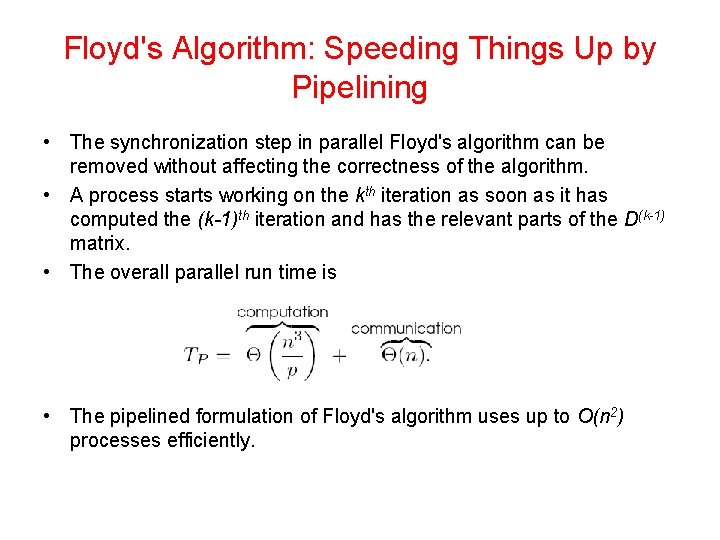 Floyd's Algorithm: Speeding Things Up by Pipelining

• The synchronization step in parallel Floyd's algorithm can be removed without affecting the correctness of the algorithm.
• A process starts working on the $k^{th}$ iteration as soon as it has computed the $(k-1)^{th}$ iteration and has the relevant parts of the $D^{(k-1)}$ matrix.
• The overall parallel run time is

$T_P = \overbrace{\Theta\left(\frac{n^3}{p}\right)}^{\text{computation}} + \overbrace{\Theta(n)}^{\text{communication}}.$

• The pipelined formulation of Floyd's algorithm uses up to $O(n^2)$ processes efficiently.